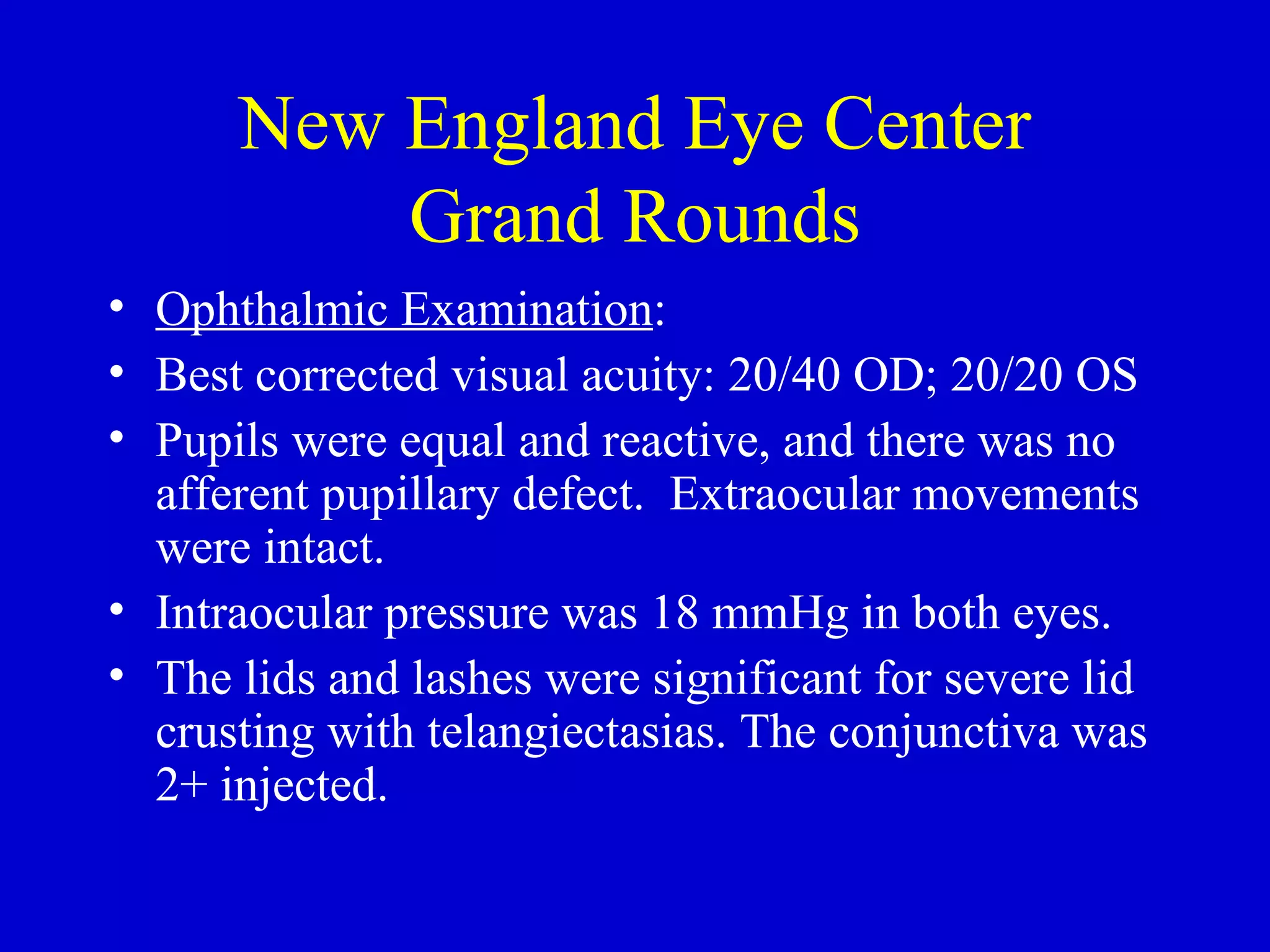 New England Eye Center
Grand Rounds

• Ophthalmic Examination:
• Best corrected visual acuity: 20/40 OD; 20/20 OS
• Pupils were equal and reactive, and there was no afferent pupillary defect. Extraocular movements were intact.
• Intraocular pressure was 18 mmHg in both eyes.
• The lids and lashes were significant for severe lid crusting with telangiectasias. The conjunctiva was 2+ injected.